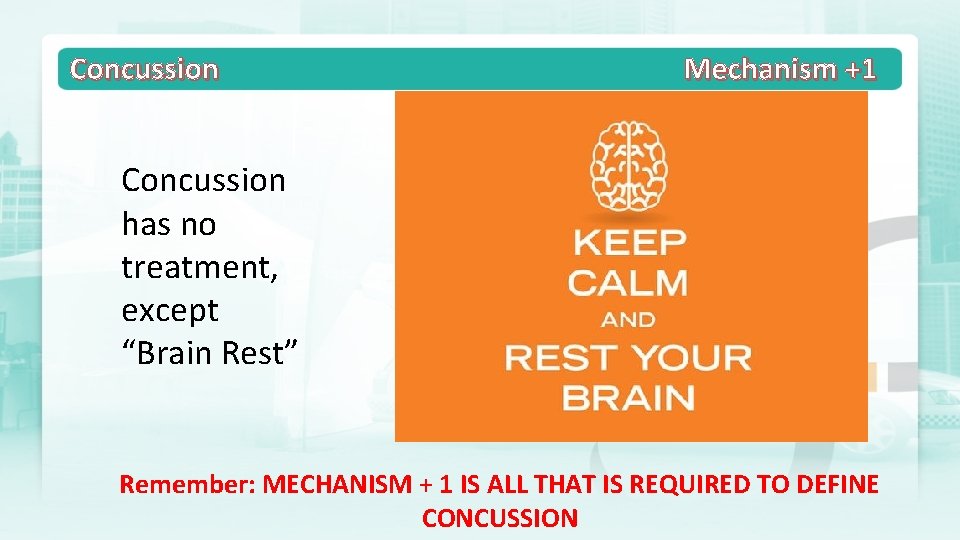 Concussion

Mechanism +1

Concussion has no treatment, except “Brain Rest”

KEEP CALM AND REST YOUR BRAIN

Remember: MECHANISM + 1 IS ALL THAT IS REQUIRED TO DEFINE CONCUSSION